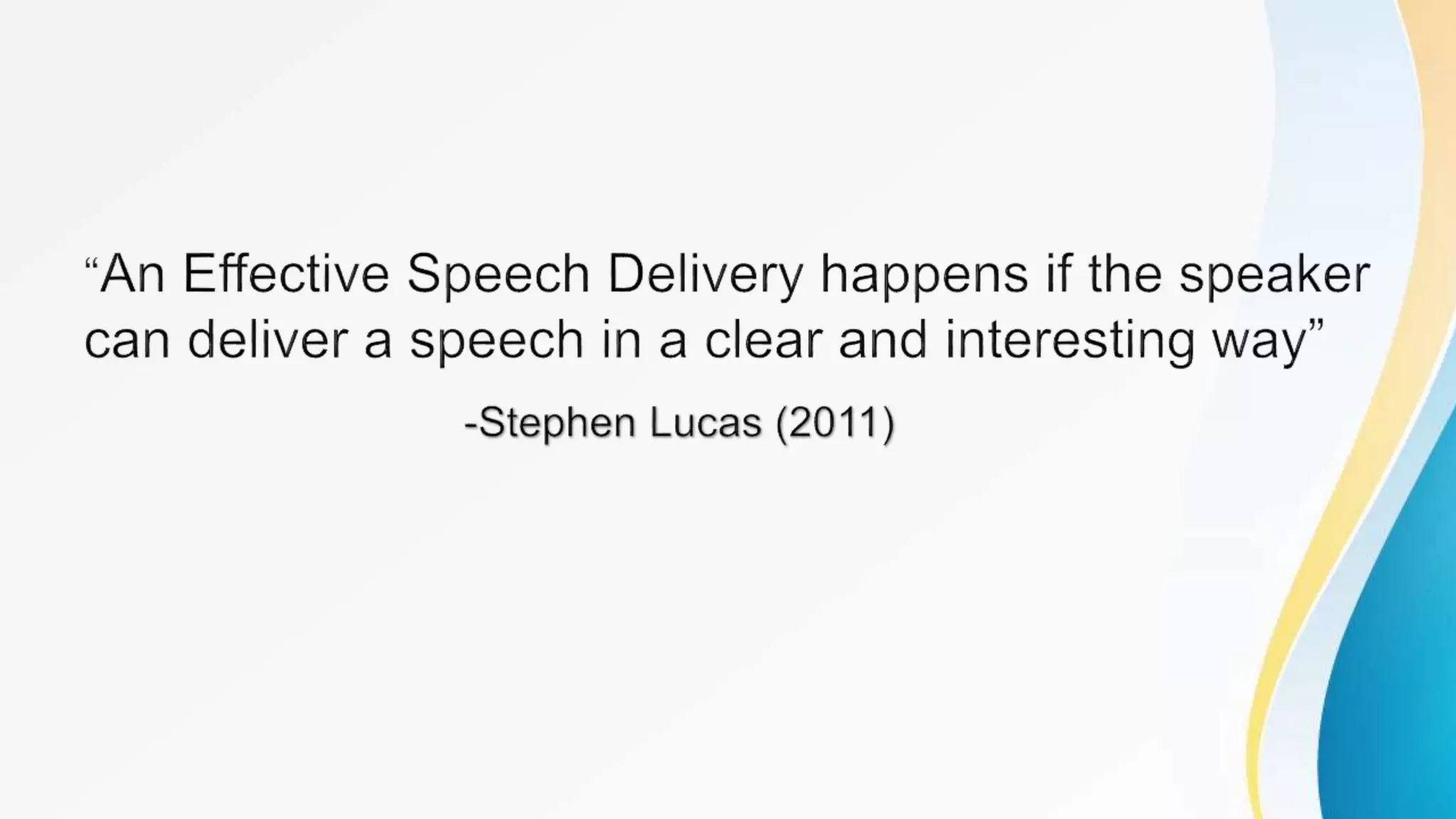 “An Effective Speech Delivery happens if the speaker can deliver a speech in a clear and interesting way”

-Stephen Lucas (2011)